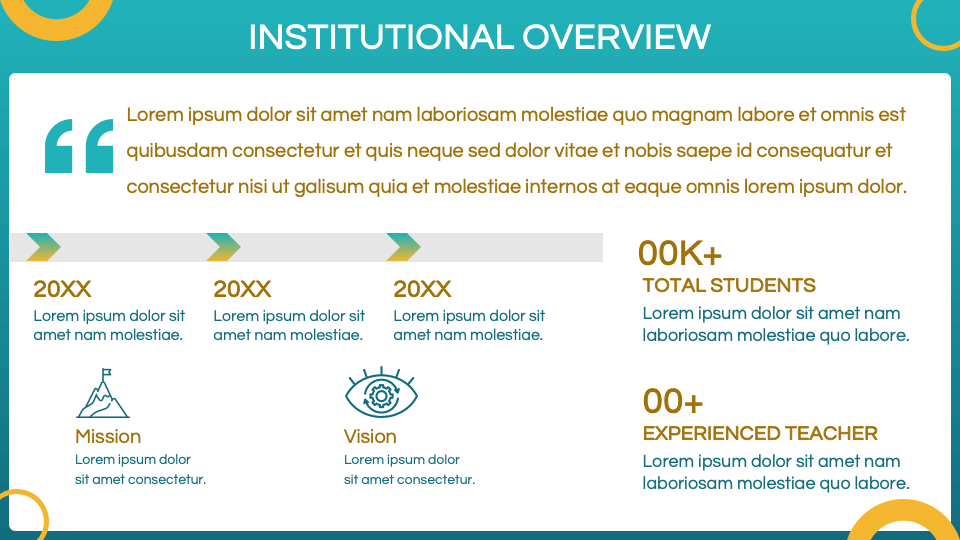 INSTITUTIONAL OVERVIEW

Lorem ipsum dolor sit amet nam laboriosam molestiae quo magnam labore et omnis est quibusdam consectetur et quis neque sed dolor vitae et nobis saepe id consequatur et consectetur nisi ut galisum quia et molestiae internos at eaque omnis lorem ipsum dolor.

20XX
Lorem ipsum dolor sit amet nam molestiae.

20XX
Lorem ipsum dolor sit amet nam molestiae.

20XX
Lorem ipsum dolor sit amet nam molestiae.

Mission
Lorem ipsum dolor sit amet consectetur.

Vision
Lorem ipsum dolor sit amet consectetur.

00K+
TOTAL STUDENTS
Lorem ipsum dolor sit amet nam laboriosam molestiae quo labore.

00+
EXPERIENCED TEACHER
Lorem ipsum dolor sit amet nam laboriosam molestiae quo labore.